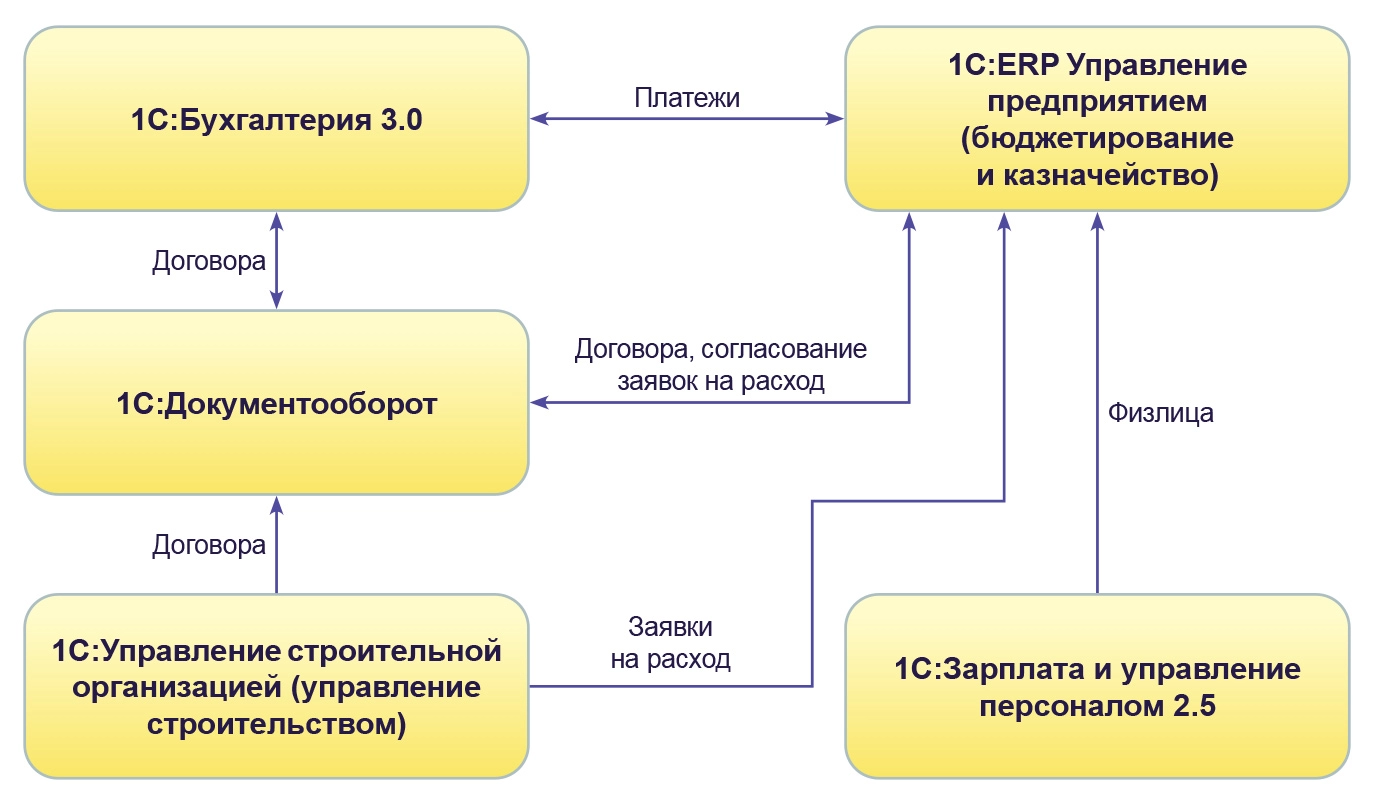 1С:Бухгалтерия 3.0

Платежи

1С:ERP Управление предприятием (бюджетирование и казначейство)

Договора

1С:Документооборот

Договора, согласование заявок на расход

Физлица

Договора

1С:Управление строительной организацией (управление строительством)

Заявки на расход

1С:Зарплата и управление персоналом 2.5